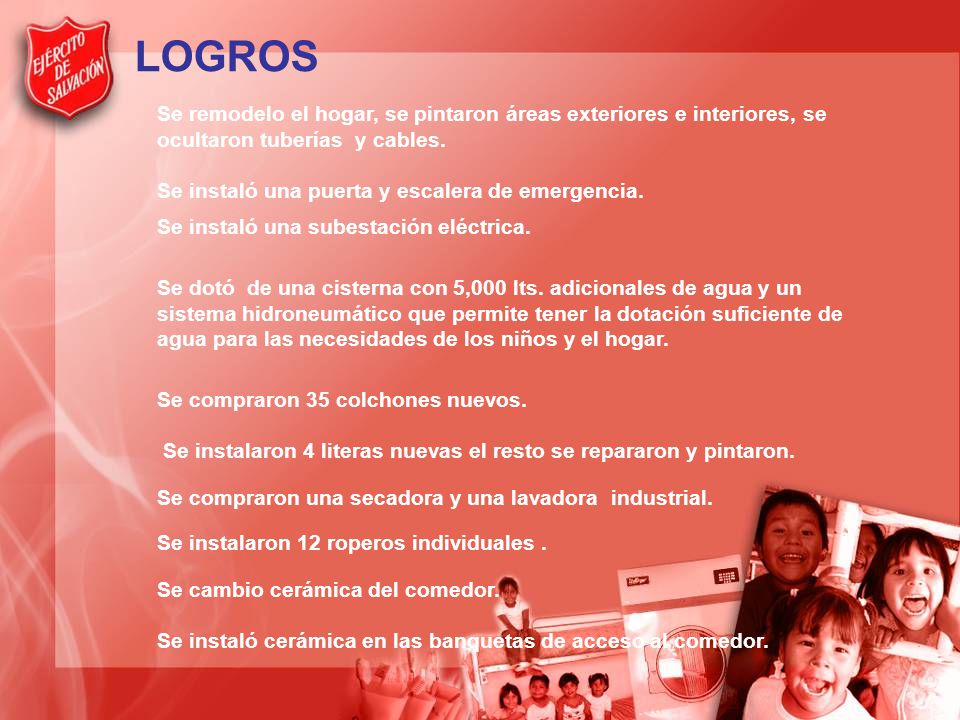 EJÉRCITO DE SALVACIÓN

LOGROS

Se remodelo el hogar, se pintaron áreas exteriores e interiores, se ocultaron tuberías y cables.

Se instaló una puerta y escalera de emergencia.

Se instaló una subestación eléctrica.

Se dotó de una cisterna con 5,000 lts. adicionales de agua y un sistema hidroneumático que permite tener la dotación suficiente de agua para las necesidades de los niños y el hogar.

Se compraron 35 colchones nuevos.

Se instalaron 4 literas nuevas el resto se repararon y pintaron.

Se compraron una secadora y una lavadora industrial.

Se instalaron 12 roperos individuales .

Se cambio cerámica del comedor.

Se instaló cerámica en las banquetas de acceso al comedor.